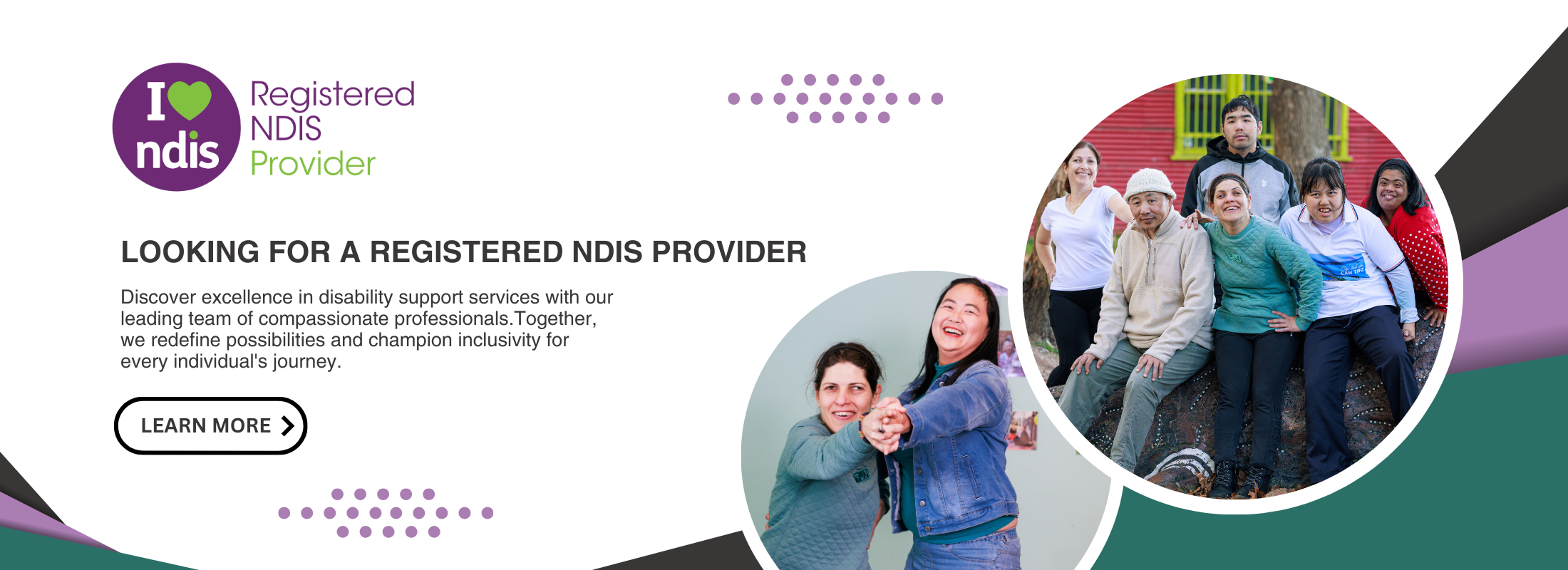 I ndis

Registered NDIS Provider

LOOKING FOR A REGISTERED NDIS PROVIDER

Discover excellence in disability support services with our leading team of compassionate professionals.Together, we redefine possibilities and champion inclusivity for every individual's journey.

LEARN MORE